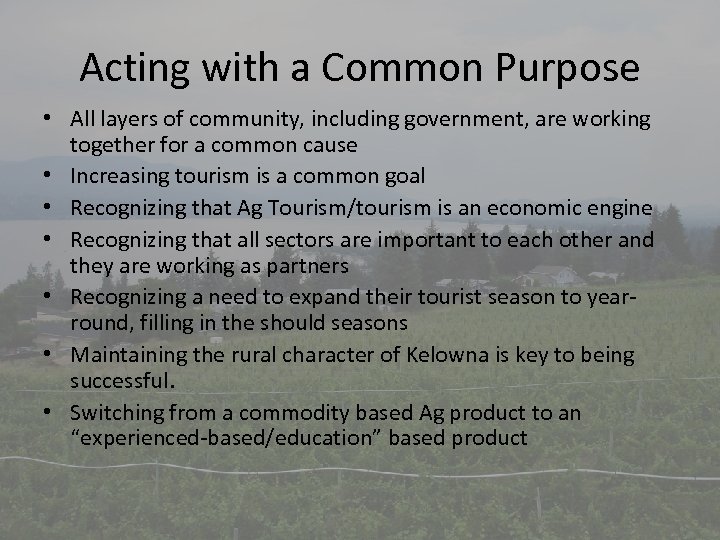 Acting with a Common Purpose

• All layers of community, including government, are working together for a common cause
• Increasing tourism is a common goal
• Recognizing that Ag Tourism/tourism is an economic engine
• Recognizing that all sectors are important to each other and they are working as partners
• Recognizing a need to expand their tourist season to year-round, filling in the should seasons
• Maintaining the rural character of Kelowna is key to being successful.
• Switching from a commodity based Ag product to an "experienced-based/education" based product